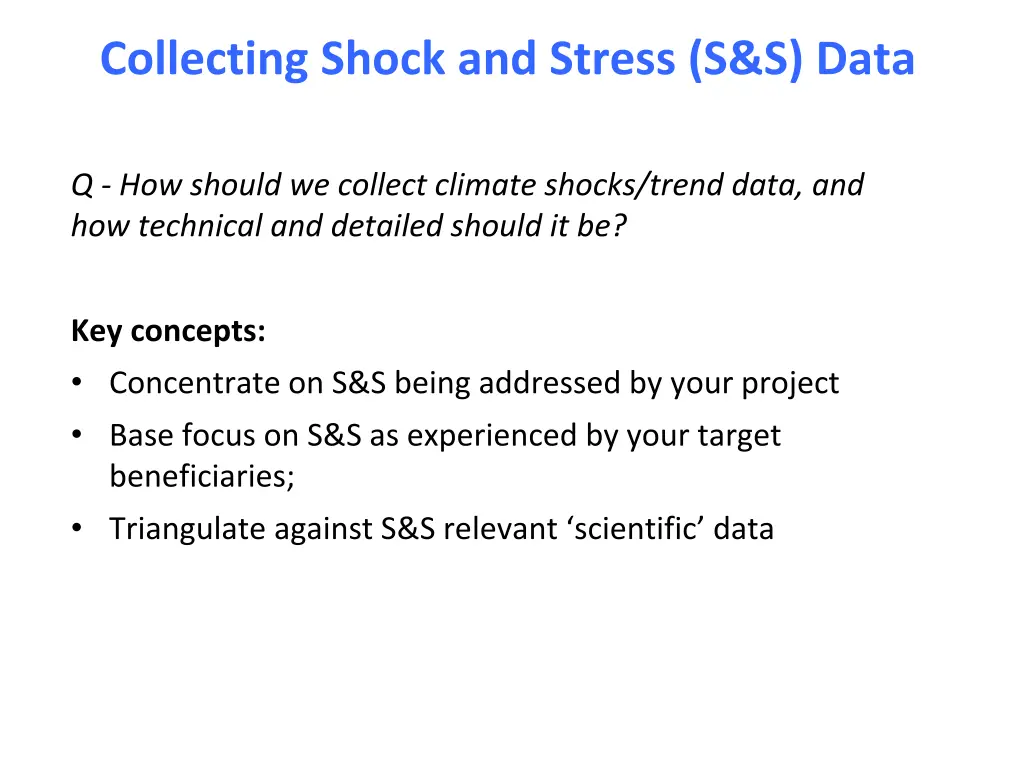 Collecting Shock and Stress (S&S) Data

Q - How should we collect climate shocks/trend data, and how technical and detailed should it be?

Key concepts:
• Concentrate on S&S being addressed by your project
• Base focus on S&S as experienced by your target beneficiaries;
• Triangulate against S&S relevant ‘scientific’ data